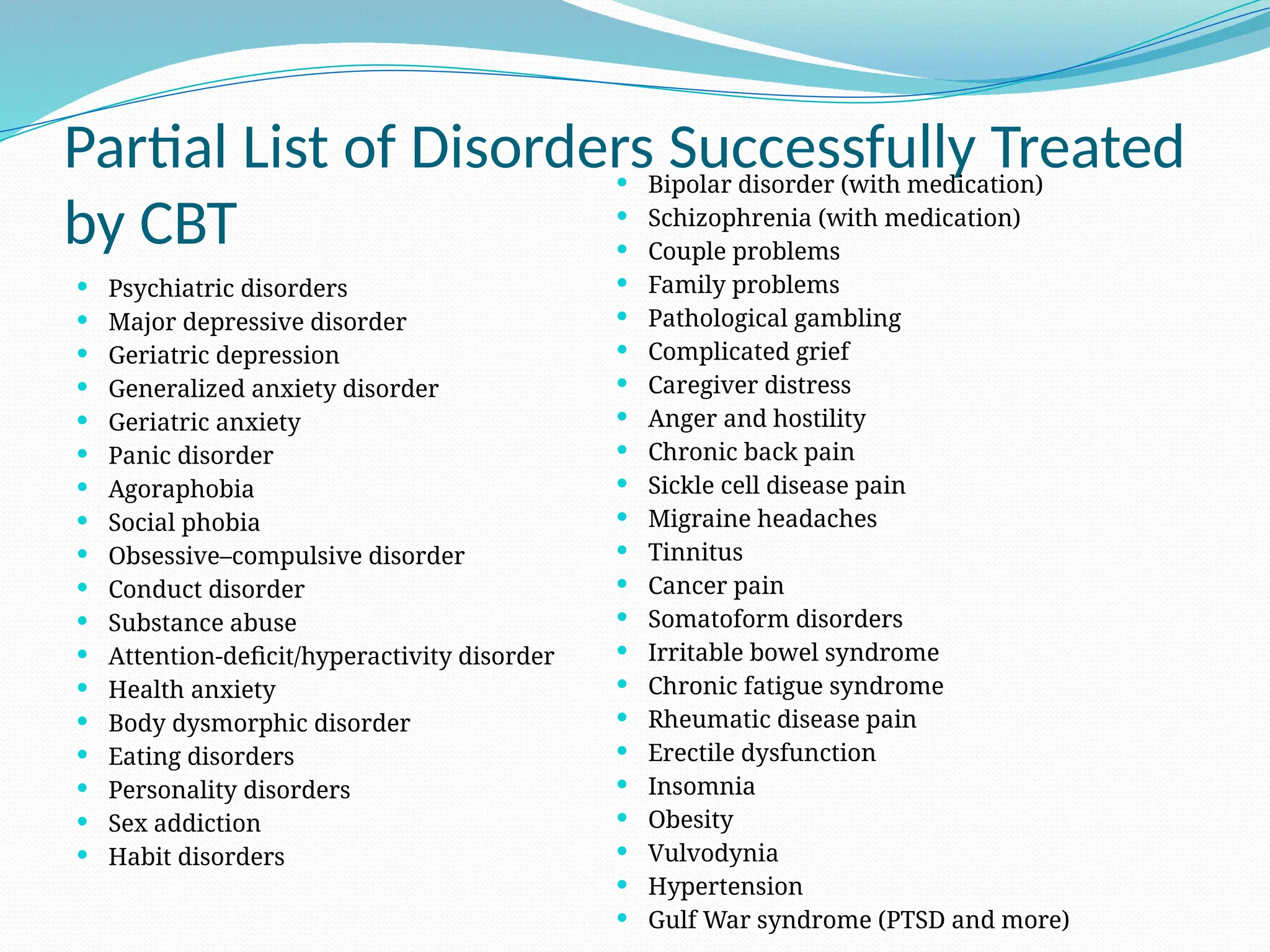 Partial List of Disorders Successfully Treated by CBT

- Psychiatric disorders
- Major depressive disorder
- Geriatric depression
- Generalized anxiety disorder
- Geriatric anxiety
- Panic disorder
- Agoraphobia
- Social phobia
- Obsessive–compulsive disorder
- Conduct disorder
- Substance abuse
- Attention-deficit/hyperactivity disorder
- Health anxiety
- Body dysmorphic disorder
- Eating disorders
- Personality disorders
- Sex addiction
- Habit disorders

- Bipolar disorder (with medication)
- Schizophrenia (with medication)
- Couple problems
- Family problems
- Pathological gambling
- Complicated grief
- Caregiver distress
- Anger and hostility
- Chronic back pain
- Sickle cell disease pain
- Migraine headaches
- Tinnitus
- Cancer pain
- Somatoform disorders
- Irritable bowel syndrome
- Chronic fatigue syndrome
- Rheumatic disease pain
- Erectile dysfunction
- Insomnia
- Obesity
- Vulvodynia
- Hypertension
- Gulf War syndrome (PTSD and more)